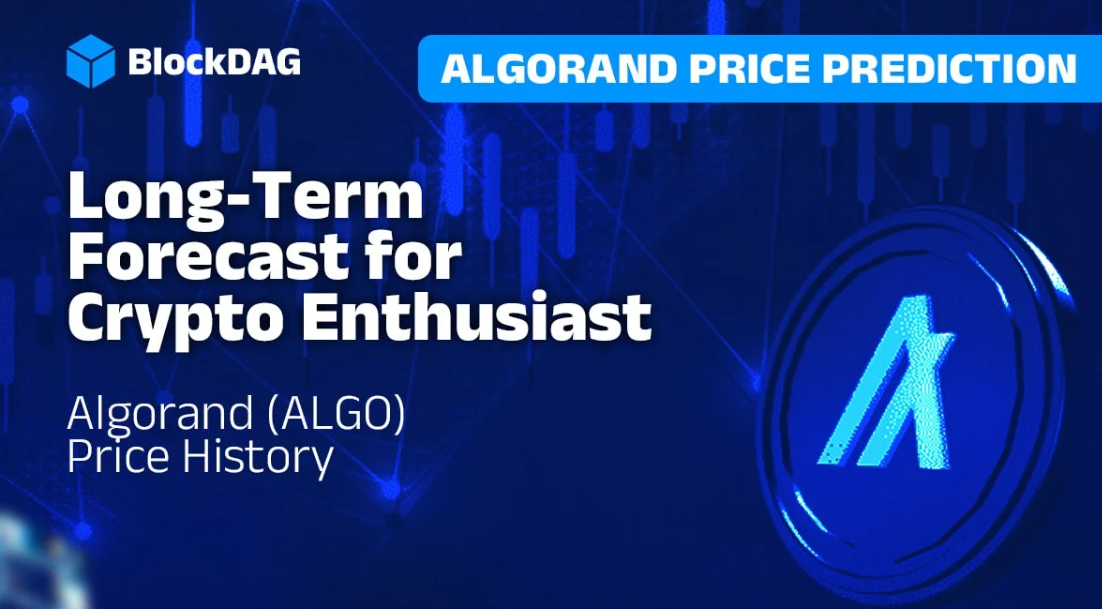 BlockDAG

ALGORAND PRICE PREDICTION

Long-Term Forecast for Crypto Enthusiast

Algorand (ALGO) Price History